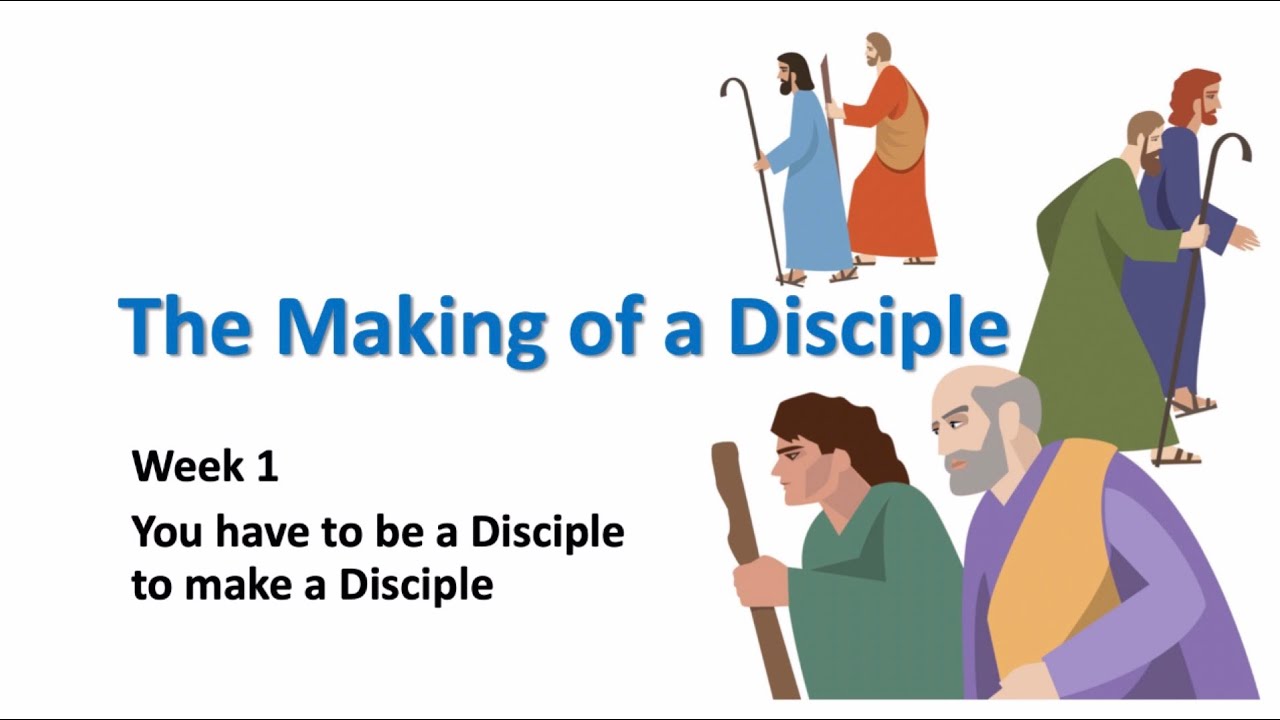 The Making of a Disciple

Week 1

You have to be a Disciple to make a Disciple